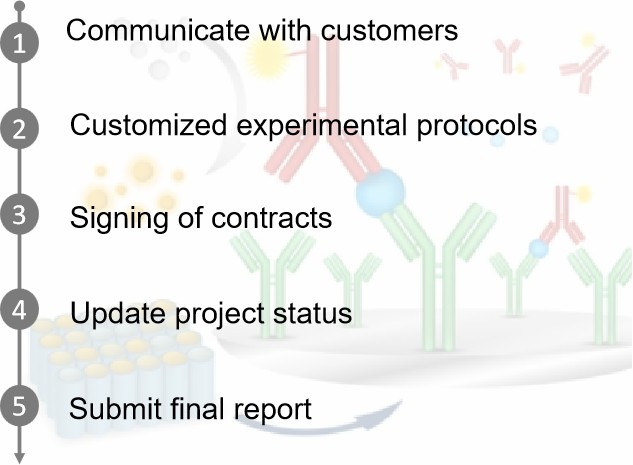 1 Communicate with customers

2 Customized experimental protocols

3 Signing of contracts

4 Update project status

5 Submit final report